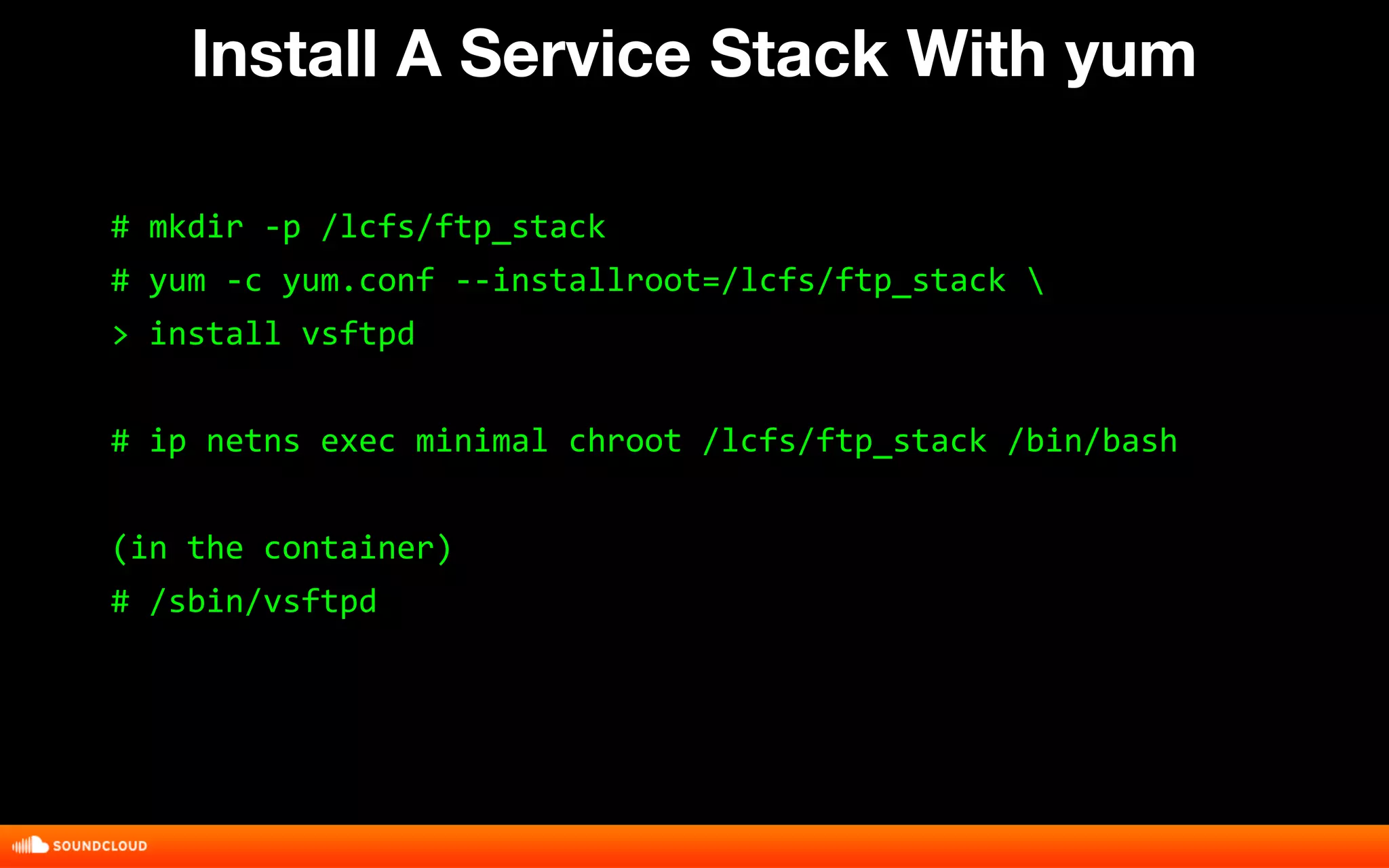 Install A Service Stack With yum

# mkdir -p /lcfs/ftp_stack
# yum -c yum.conf --installroot=/lcfs/ftp_stack \
> install vsftpd

# ip netns exec minimal chroot /lcfs/ftp_stack /bin/bash

(in the container)
# /sbin/vsftpd

SOUNDCLOUD